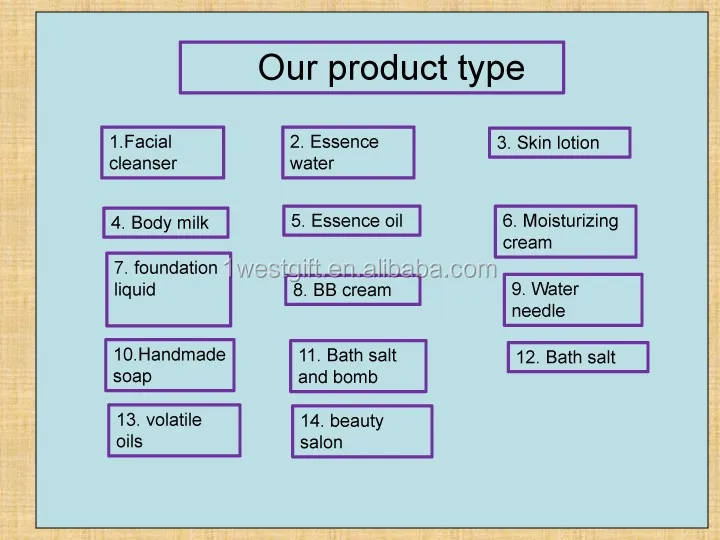 Our product type

1.Facial cleanser

2. Essence water

3. Skin lotion

4. Body milk

5. Essence oil

6. Moisturizing cream

7. foundation liquid

1westgift.en.alibaba.com

8. BB cream

9. Water needle

10.Handmade soap

11. Bath salt and bomb

12. Bath salt

13. volatile oils

14. beauty salon